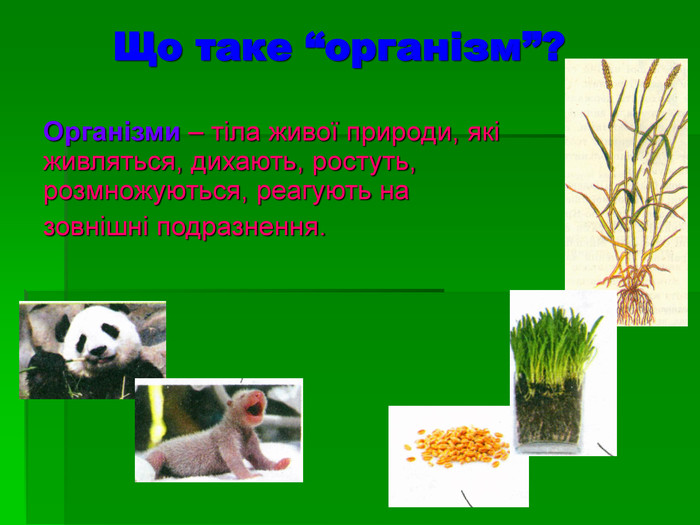 Що таке “організм”?

Організми – тіла живої природи, які живляться, дихають, ростуть, розмножуються, реагують на зовнішні подразнення.